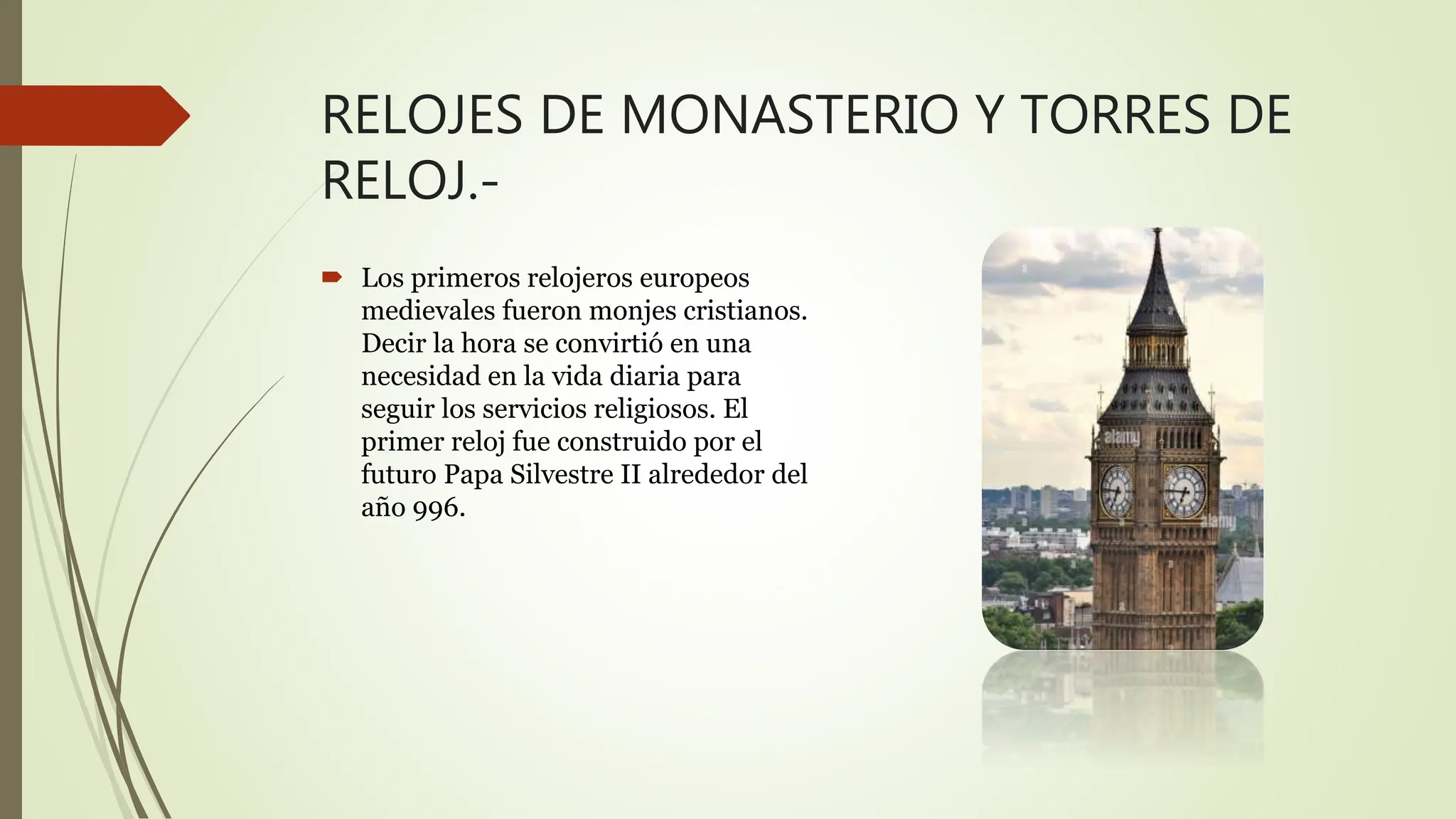 RELOJES DE MONASTERIO Y TORRES DE RELOJ.-

Los primeros relojeros europeos medievales fueron monjes cristianos. Decir la hora se convirtió en una necesidad en la vida diaria para seguir los servicios religiosos. El primer reloj fue construido por el futuro Papa Silvestre II alrededor del año 996.

alamy

alamy